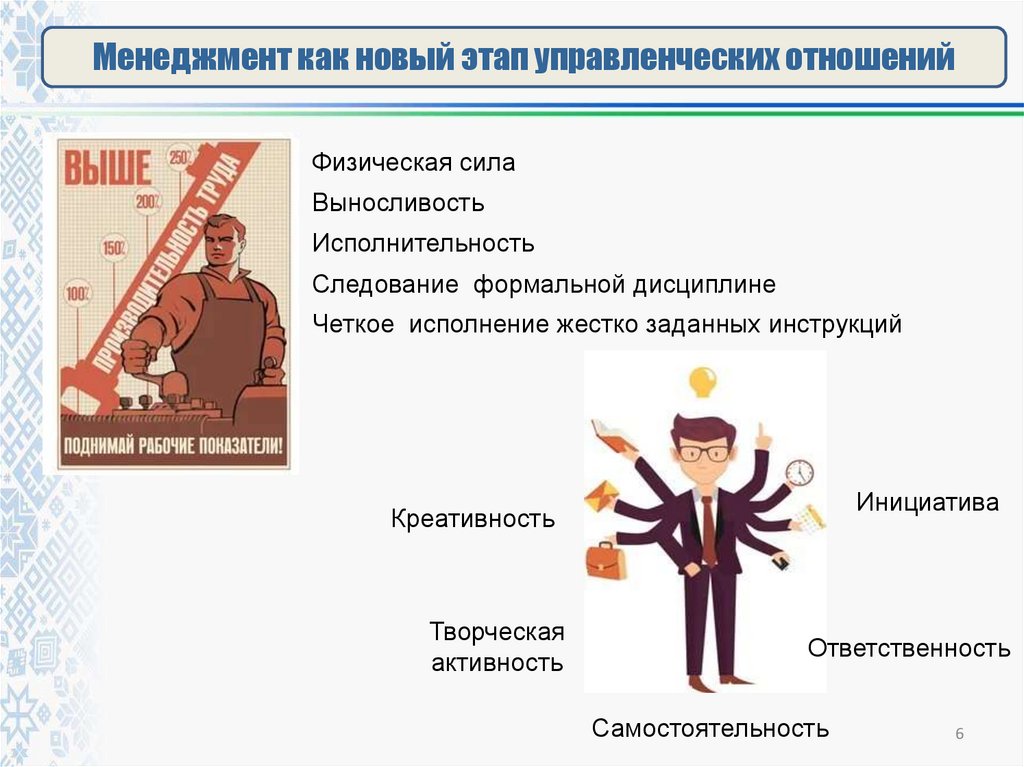 Менеджмент как новый этап управленческих отношений

ВЫШЕ
250%
200%
150%
100%
ПРОИЗВОДИТЕЛЬНОСТЬ ТРУДА
ПОДНИМАЙ РАБОЧИЕ ПОКАЗАТЕЛИ!

Физическая сила
Выносливость
Исполнительность
Следование формальной дисциплине
Четкое исполнение жестко заданных инструкций

Креативность

Инициатива

Творческая активность

Ответственность

Самостоятельность

6